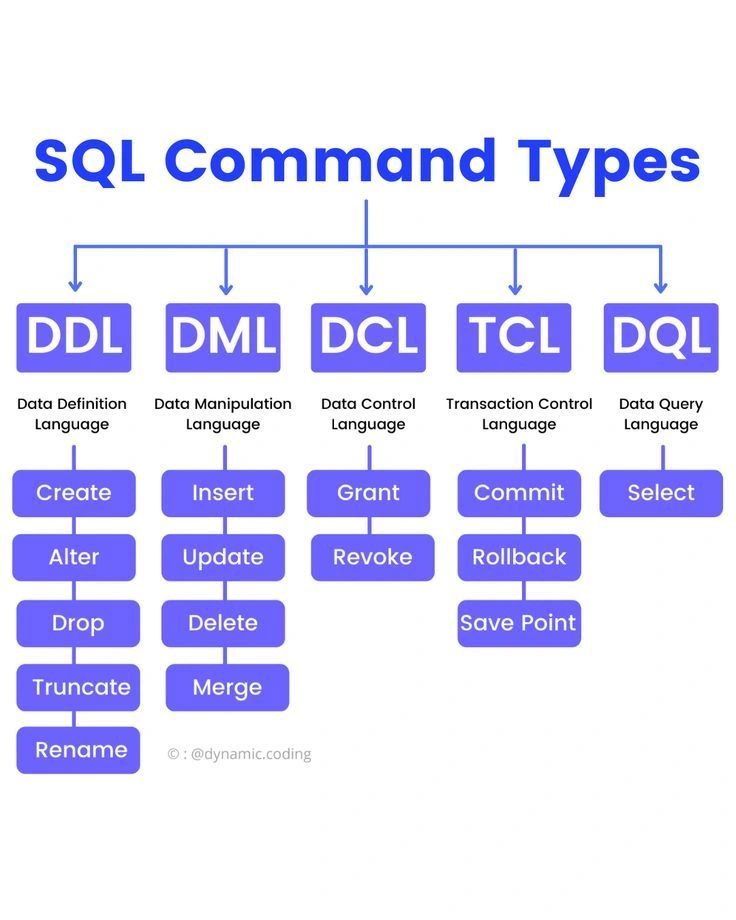 SQL Command Types

DDL
Data Definition Language
Create
Alter
Drop
Truncate
Rename

DML
Data Manipulation Language
Insert
Update
Delete
Merge

DCL
Data Control Language
Grant
Revoke

TCL
Transaction Control Language
Commit
Rollback
Save Point

DQL
Data Query Language
Select

© : @dynamic.coding